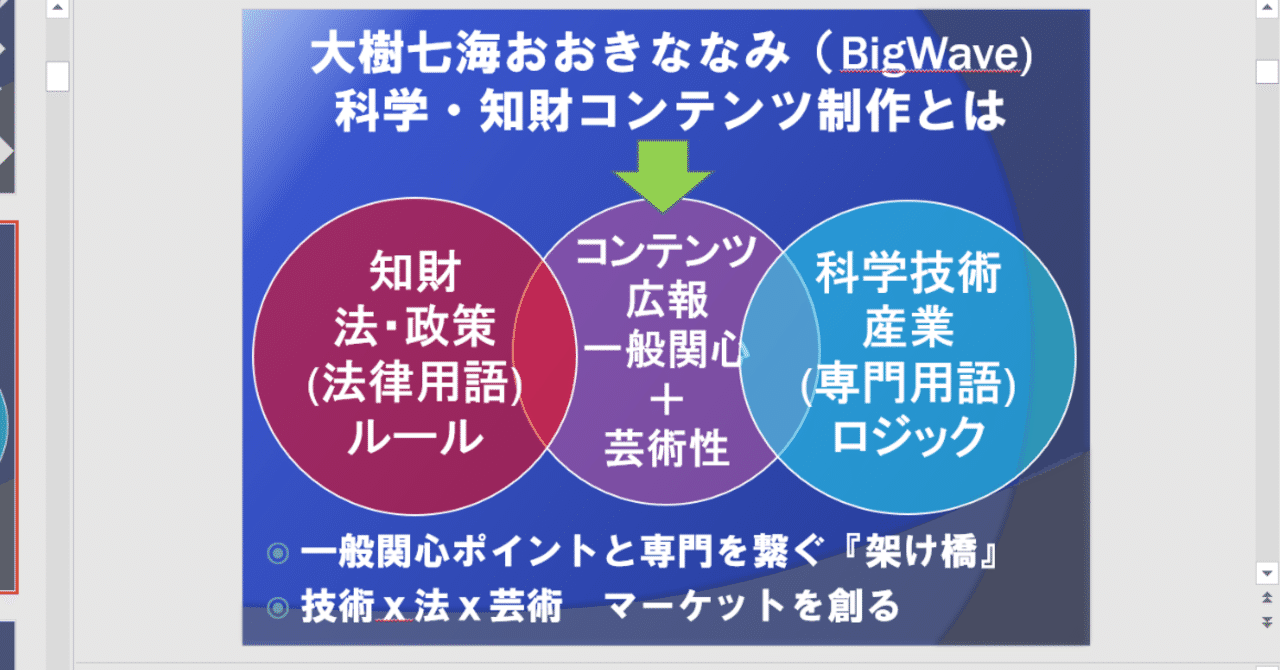 大樹七海おおきななみ（BigWave)
科学・知財コンテンツ制作とは

知財
法･政策
(法律用語)
ルール

コンテンツ
広報
一般関心
＋
芸術性

科学技術
産業
(専門用語)
ロジック

一般関心ポイントと専門を繋ぐ『架け橋』
技術ｘ法ｘ芸術　マーケットを創る